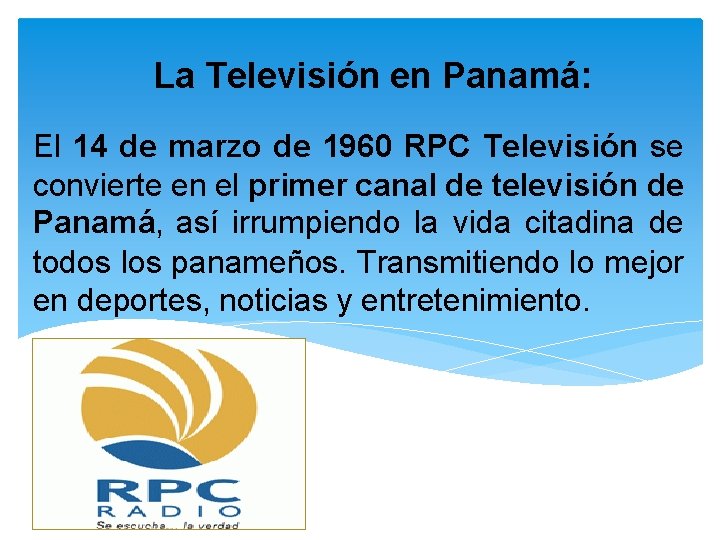 La Televisión en Panamá:

El 14 de marzo de 1960 RPC Televisión se convierte en el primer canal de televisión de Panamá, así irrumpiendo la vida citadina de todos los panameños. Transmitiendo lo mejor en deportes, noticias y entretenimiento.

RPC
RADIO
Se escucha... la verdad